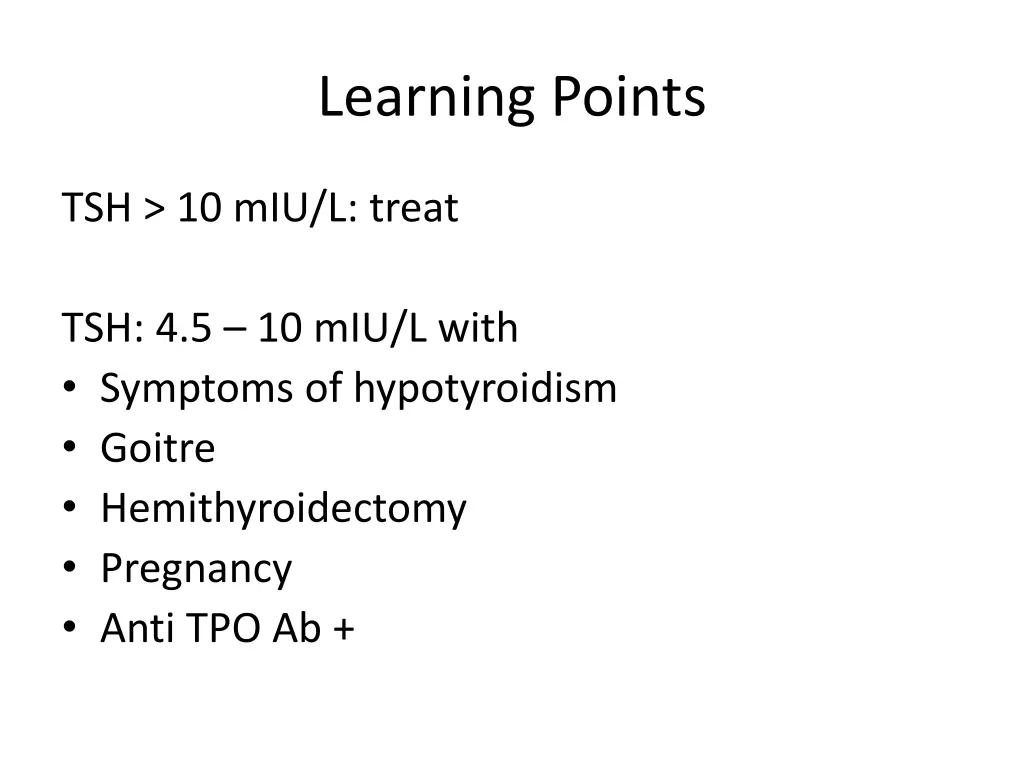 Learning Points

TSH > 10 mIU/L: treat

TSH: 4.5 – 10 mIU/L with
• Symptoms of hypotyroidism
• Goitre
• Hemithyroidectomy
• Pregnancy
• Anti TPO Ab +